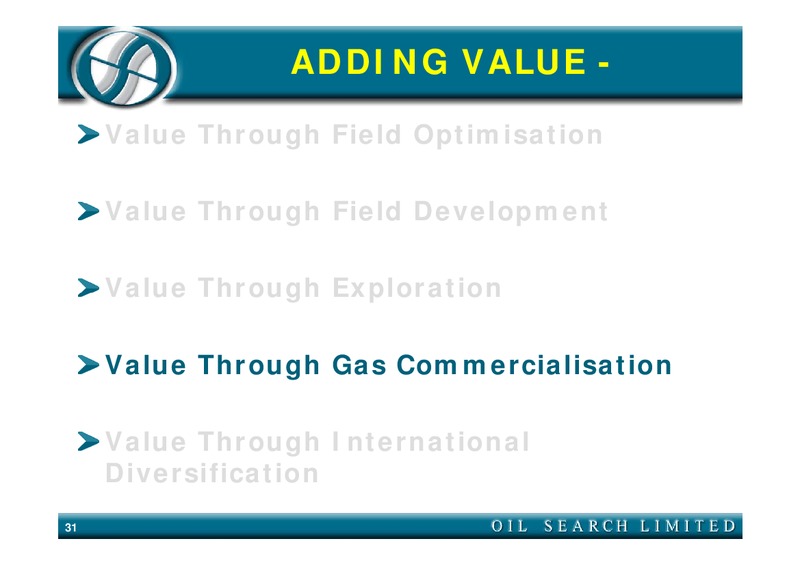 ADDING VALUE -

Value Through Field Optimisation

Value Through Field Development

Value Through Exploration

Value Through Gas Commercialisation

Value Through International Diversification

31

OIL SEARCH LIMITED